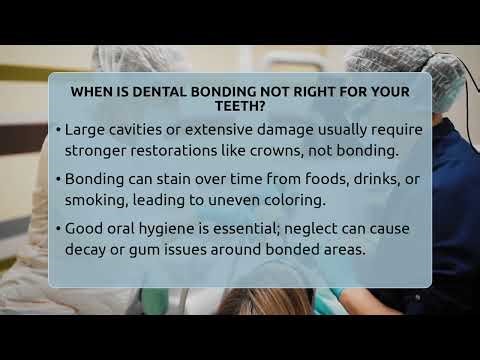 WHEN IS DENTAL BONDING NOT RIGHT FOR YOUR TEETH?

• Large cavities or extensive damage usually require stronger restorations like crowns, not bonding.

• Bonding can stain over time from foods, drinks, or smoking, leading to uneven coloring.

• Good oral hygiene is essential; neglect can cause decay or gum issues around bonded areas.